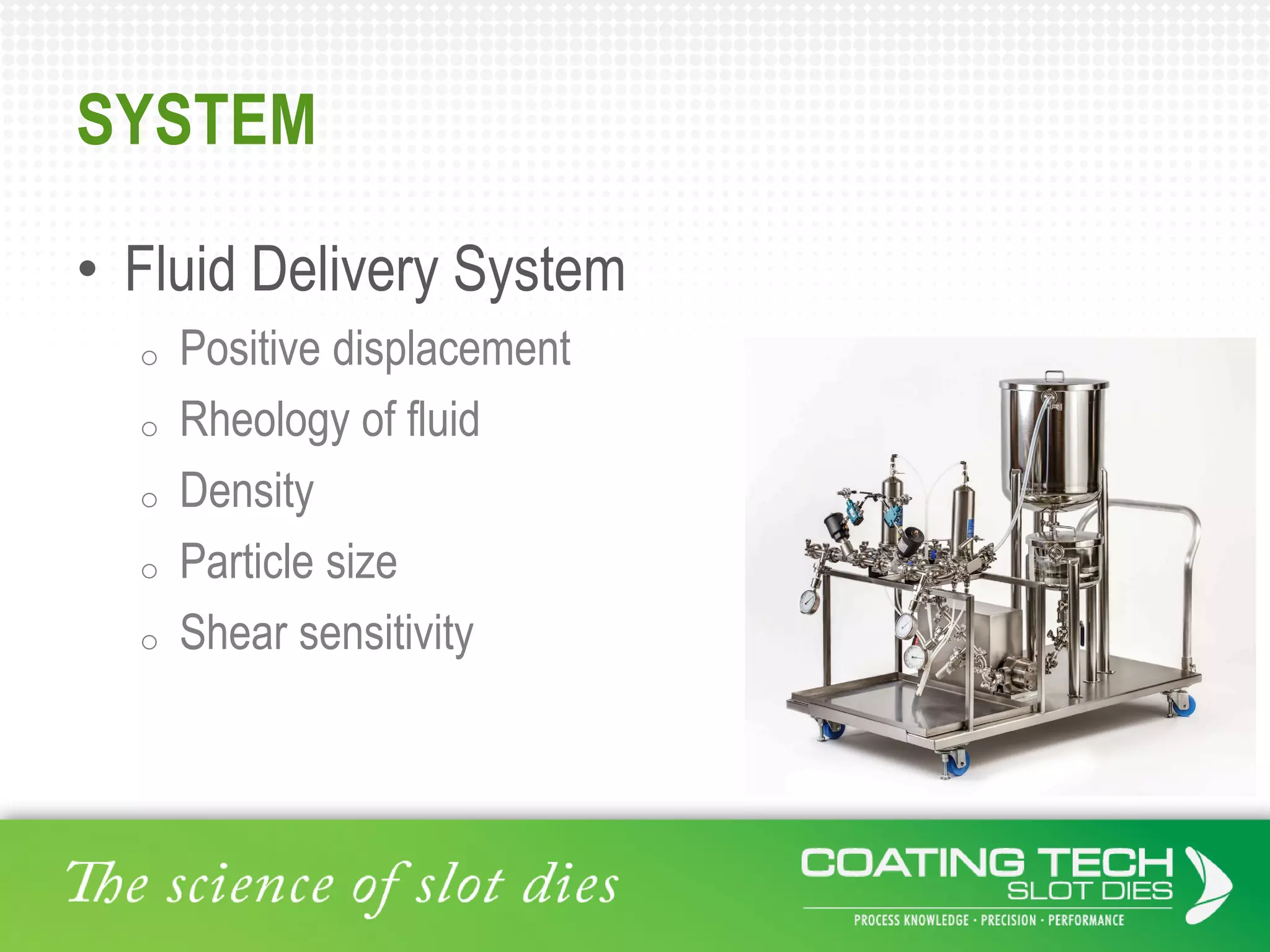 SYSTEM

• Fluid Delivery System
  ○ Positive displacement
  ○ Rheology of fluid
  ○ Density
  ○ Particle size
  ○ Shear sensitivity

The science of slot dies

COATING TECH
SLOT DIES
PROCESS KNOWLEDGE · PRECISION · PERFORMANCE